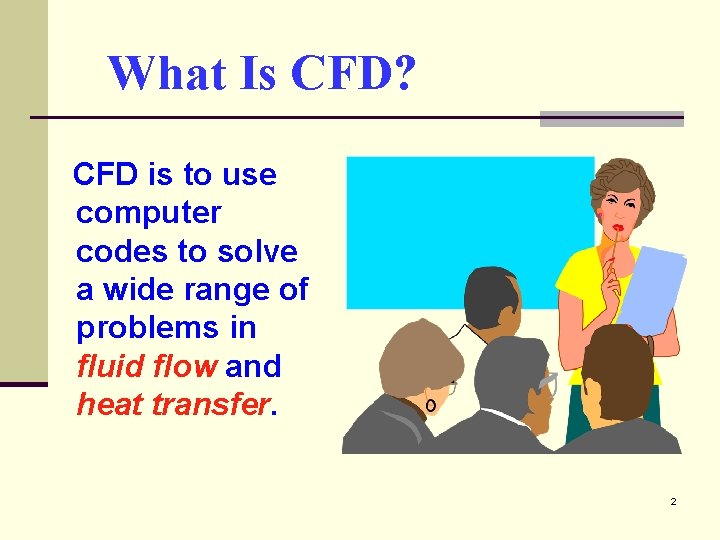 What Is CFD?

CFD is to use computer codes to solve a wide range of problems in fluid flow and heat transfer.

2